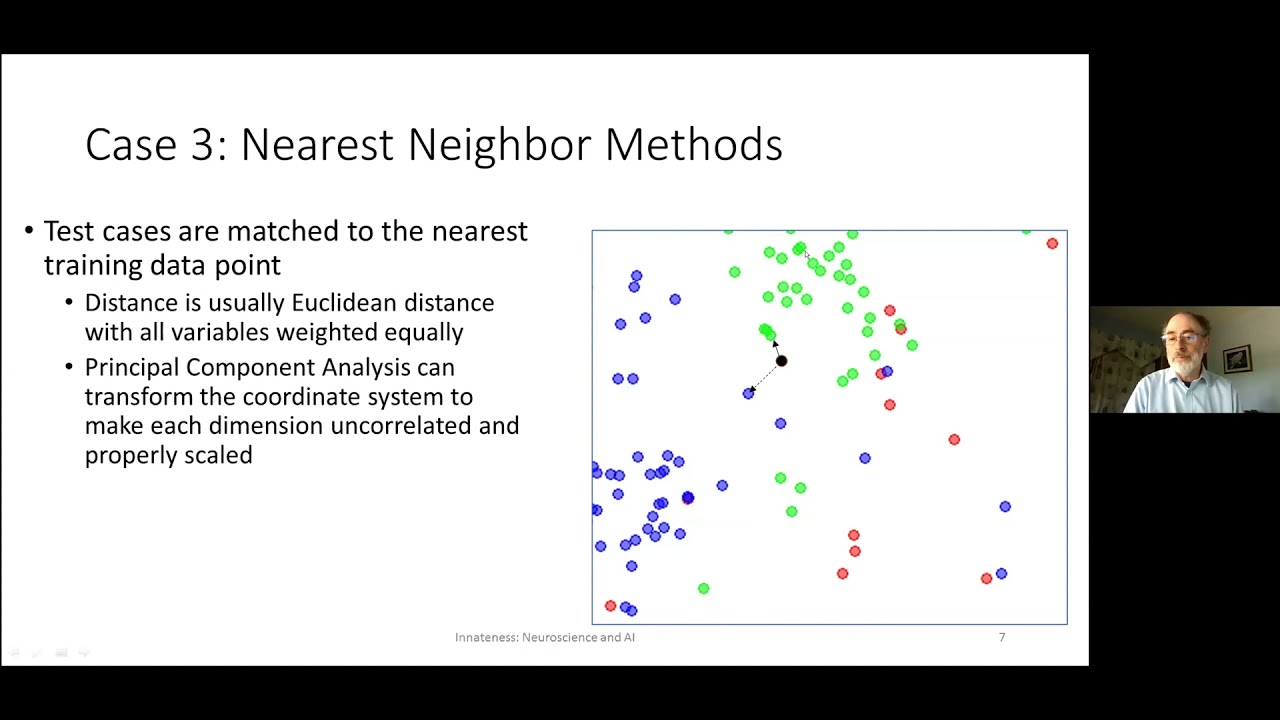 Case 3: Nearest Neighbor Methods

• Test cases are matched to the nearest training data point
  • Distance is usually Euclidean distance with all variables weighted equally
  • Principal Component Analysis can transform the coordinate system to make each dimension uncorrelated and properly scaled

Innateness: Neuroscience and AI

7